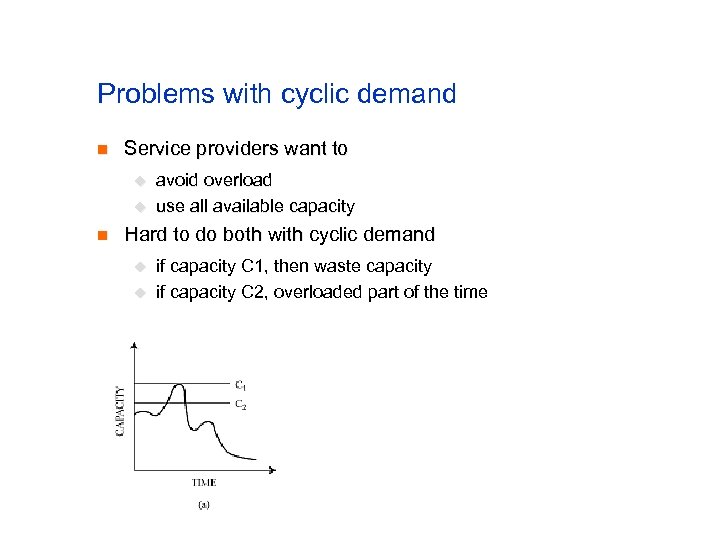 Problems with cyclic demand

Service providers want to

avoid overload

use all available capacity

Hard to do both with cyclic demand

if capacity C1, then waste capacity

if capacity C2, overloaded part of the time

CAPACITY

$C_1$

$C_2$

TIME

(a)